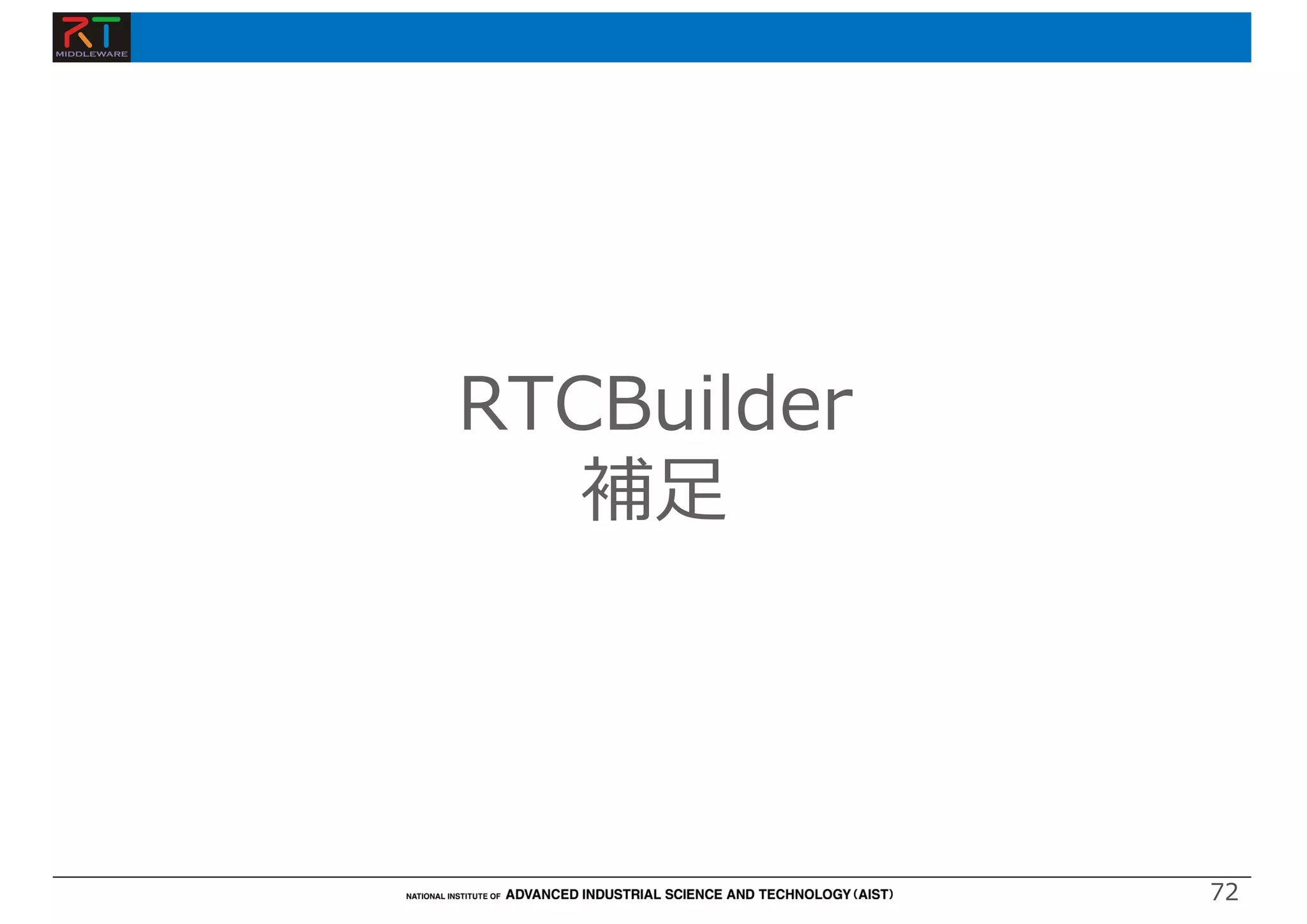 RT
MIDDLEWARE

RTCBuilder
補足

NATIONAL INSTITUTE OF ADVANCED INDUSTRIAL SCIENCE AND TECHNOLOGY (AIST)

72